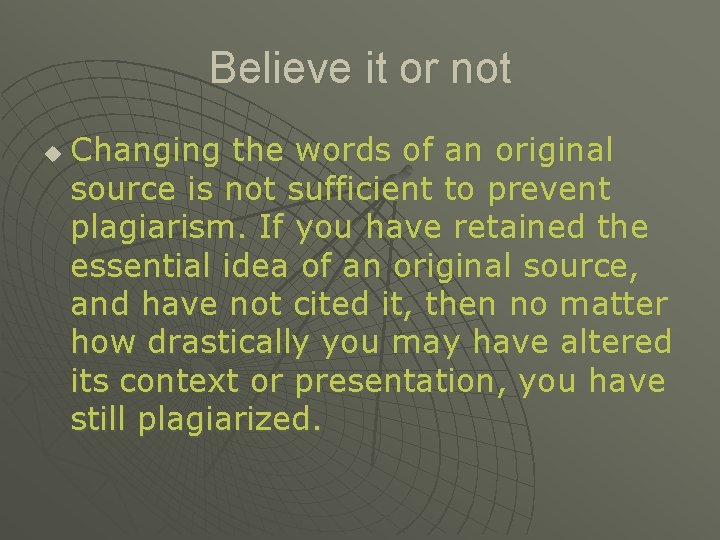 Believe it or not

Changing the words of an original source is not sufficient to prevent plagiarism. If you have retained the essential idea of an original source, and have not cited it, then no matter how drastically you may have altered its context or presentation, you have still plagiarized.